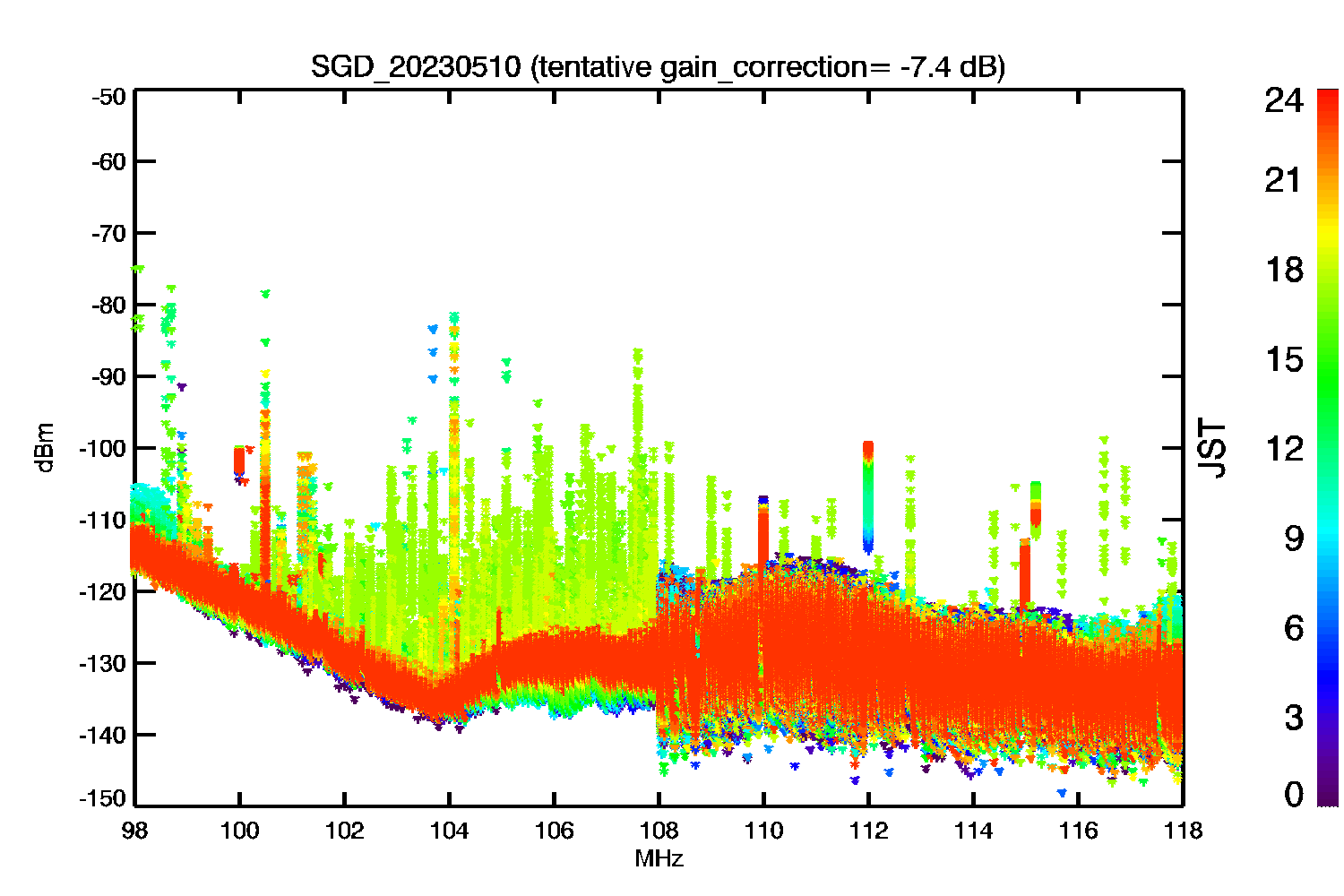 SGD_20230510 (tentative gain_correction= -7.4 dB)

-50
-60
-70
-80
-90
-100
-110
-120
-130
-140
-150

dBm

98
100
102
104
106
108
110
112
114
116
118

MHz

24
21
18
15
12
9
6
3
0

JST